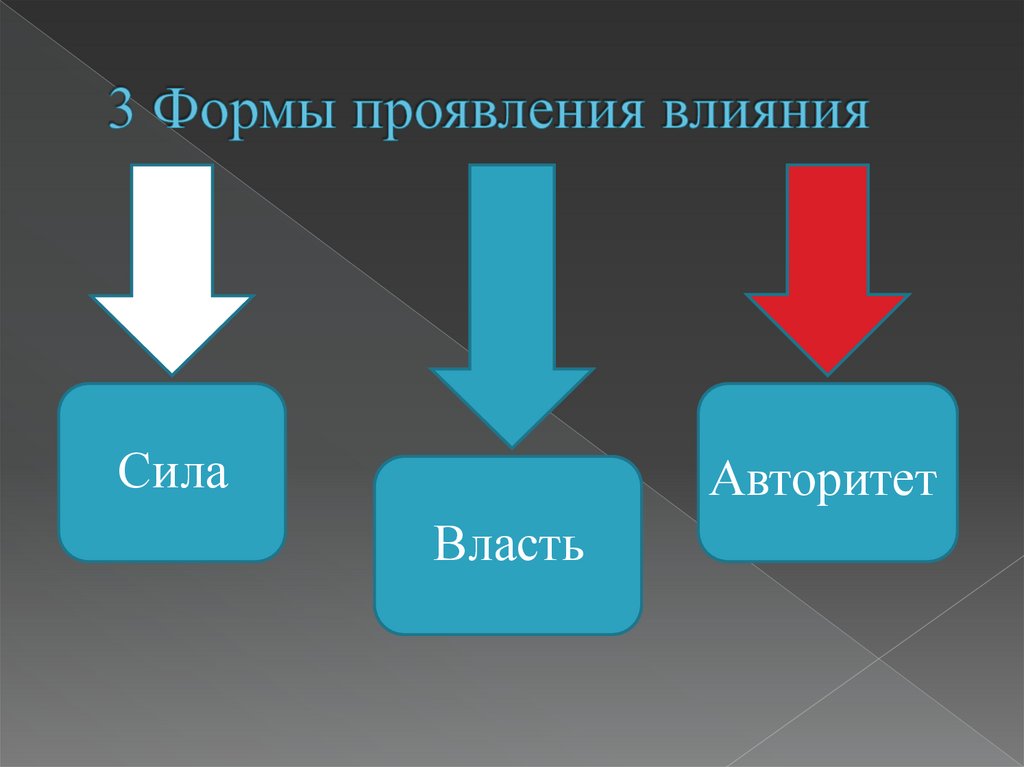 3 Формы проявления влияния

Сила

Власть

Авторитет